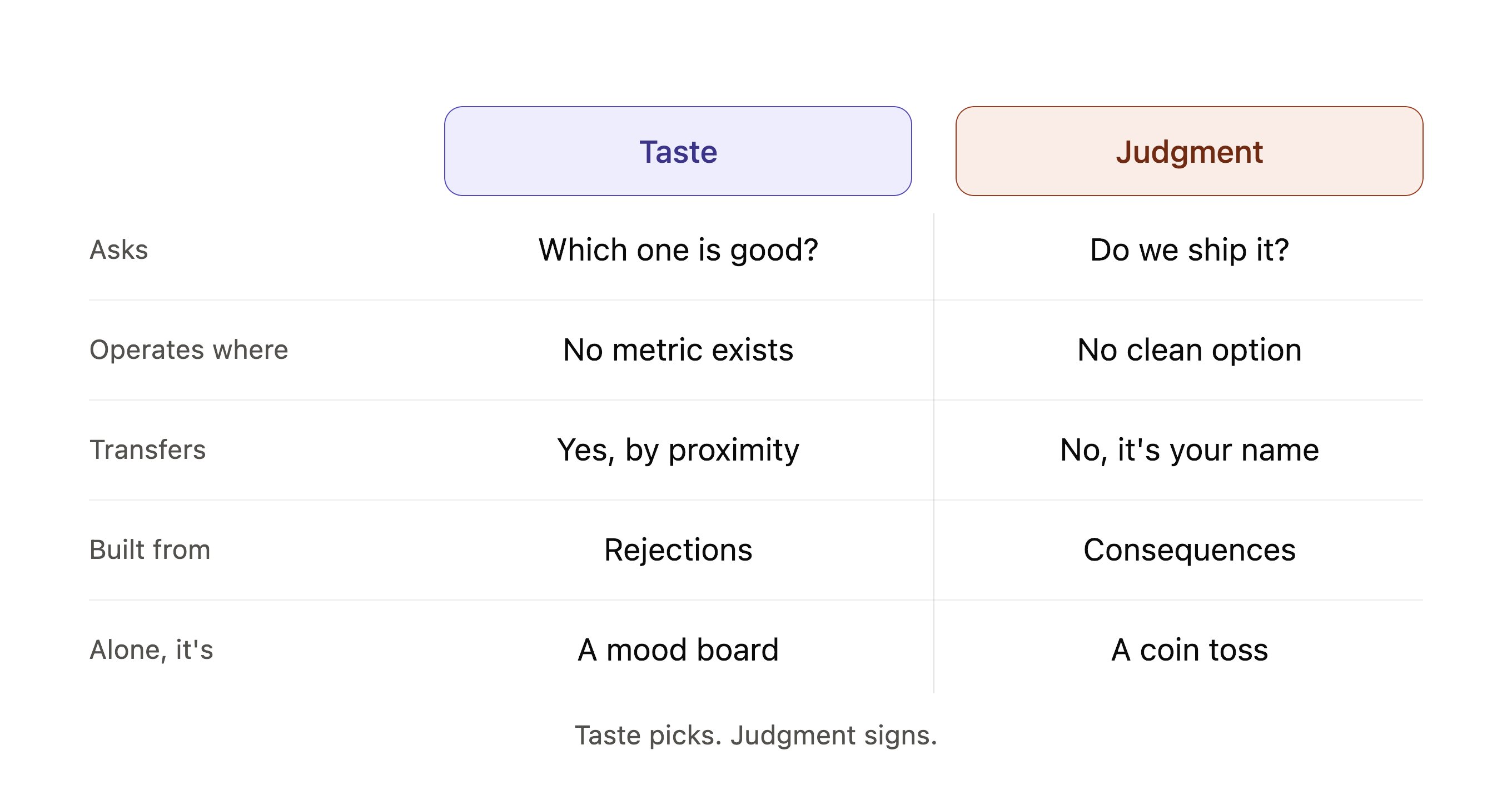 | | Taste | Judgment |
|---|---|---|
| Asks | Which one is good? | Do we ship it? |
| Operates where | No metric exists | No clean option |
| Transfers | Yes, by proximity | No, it's your name |
| Built from | Rejections | Consequences |
| Alone, it's | A mood board | A coin toss |

Taste picks. Judgment signs.